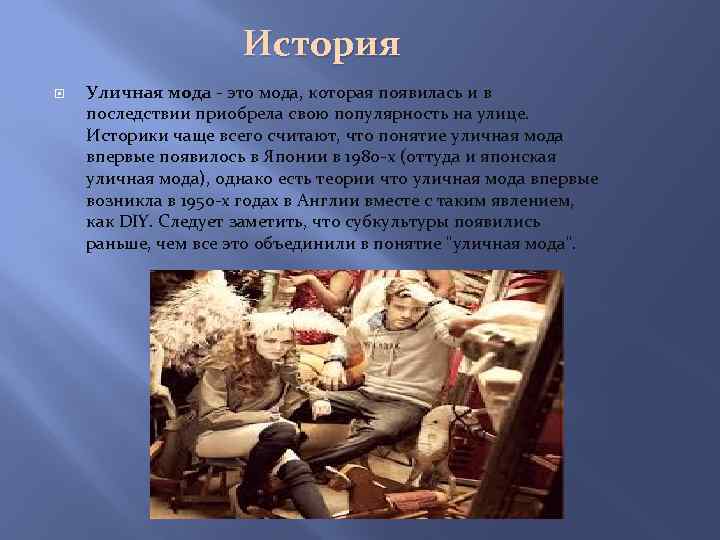 История

Уличная мода - это мода, которая появилась и в последствии приобрела свою популярность на улице. Историки чаще всего считают, что понятие уличная мода впервые появилось в Японии в 1980-х (оттуда и японская уличная мода), однако есть теории что уличная мода впервые возникла в 1950-х годах в Англии вместе с таким явлением, как DIY. Следует заметить, что субкультуры появились раньше, чем все это объединили в понятие "уличная мода".